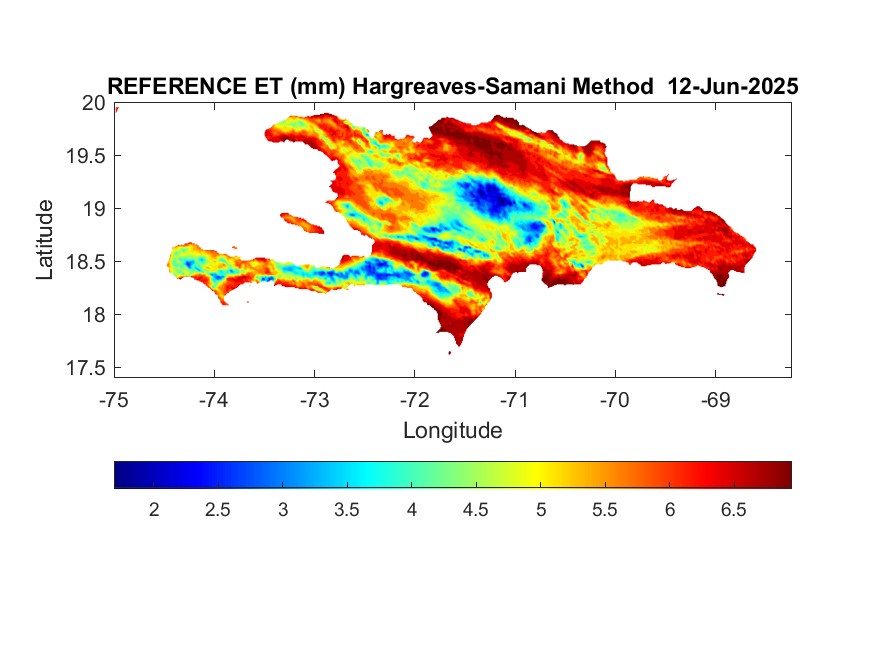 REFERENCE ET (mm) Hargreaves-Samani Method 12-Jun-2025

20
19.5
19
18.5
18
17.5

Latitude

-75 -74 -73 -72 -71 -70 -69

Longitude

2 2.5 3 3.5 4 4.5 5 5.5 6 6.5